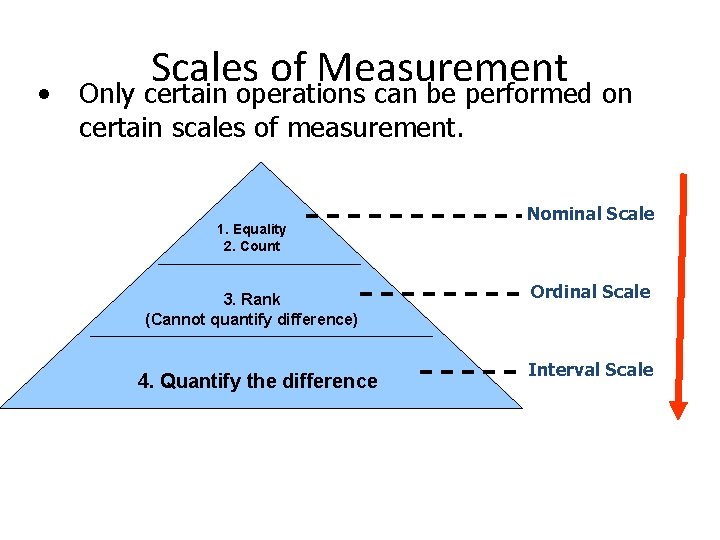 Scales of Measurement

• Only certain operations can be performed on certain scales of measurement.

1. Equality
2. Count

Nominal Scale

3. Rank
(Cannot quantify difference)

Ordinal Scale

4. Quantify the difference

Interval Scale